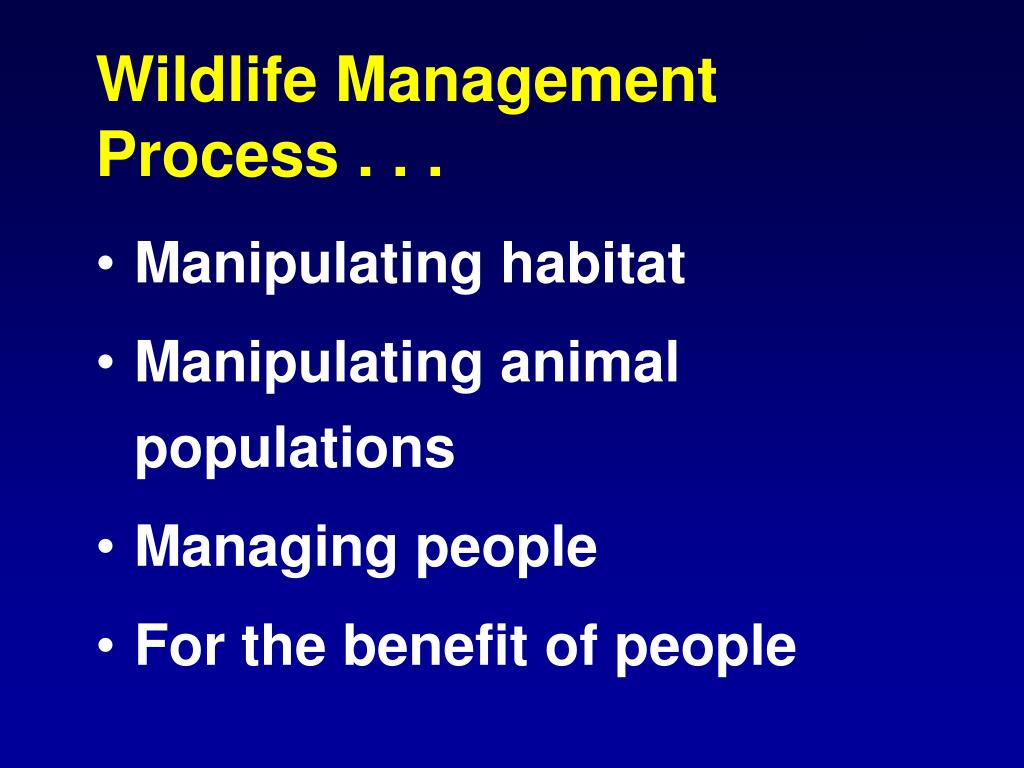 Wildlife Management Process . . .

• Manipulating habitat
• Manipulating animal populations
• Managing people
• For the benefit of people